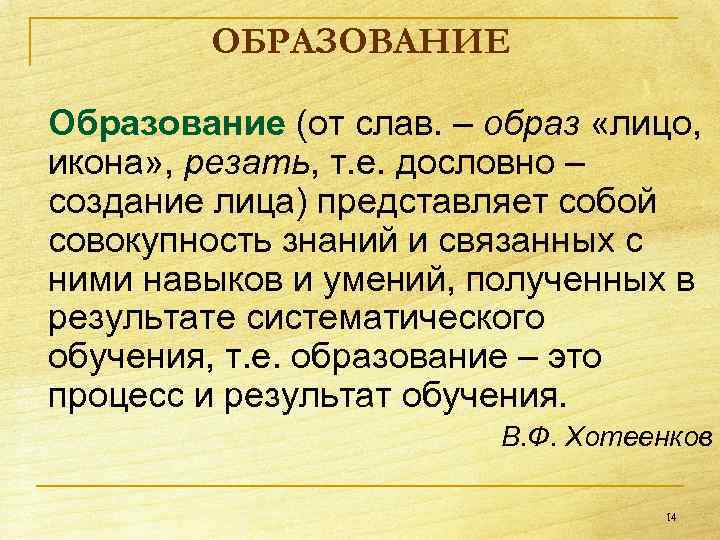 ОБРАЗОВАНИЕ

Образование (от слав. – образ «лицо, икона», резать, т.е. дословно – создание лица) представляет собой совокупность знаний и связанных с ними навыков и умений, полученных в результате систематического обучения, т.е. образование – это процесс и результат обучения.

В.Ф. Хотеенков

14